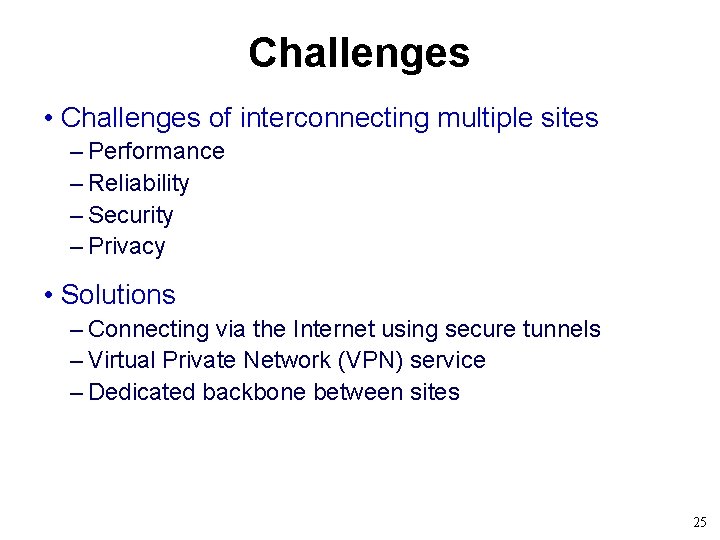 Challenges

• Challenges of interconnecting multiple sites
– Performance
– Reliability
– Security
– Privacy

• Solutions
– Connecting via the Internet using secure tunnels
– Virtual Private Network (VPN) service
– Dedicated backbone between sites

25